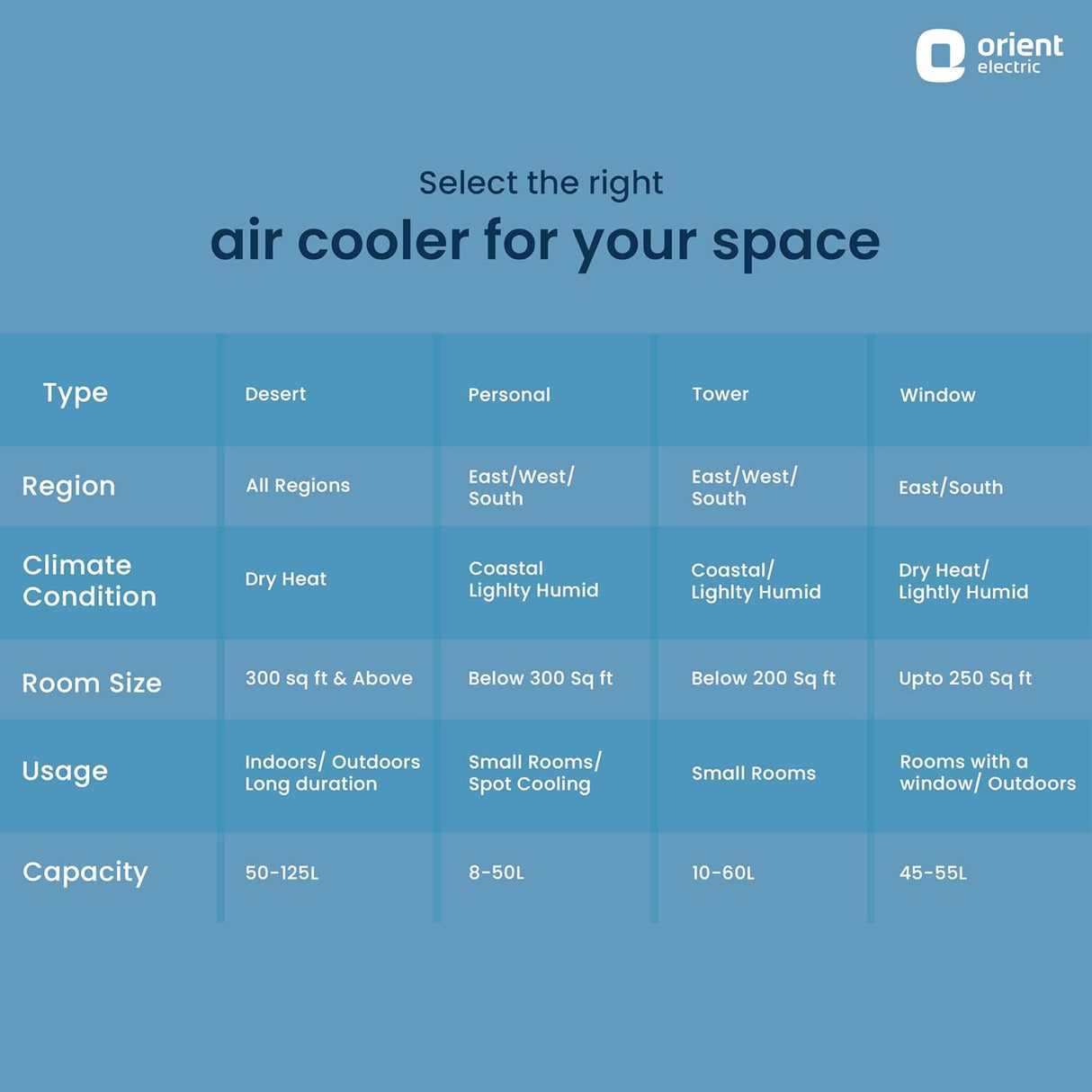 orient electric

Select the right
air cooler for your space

| Type | Desert | Personal | Tower | Window |
|---|---|---|---|---|
| Region | All Regions | East/West/ South | East/West/ South | East/South |
| Climate Condition | Dry Heat | Coastal Lighlty Humid | Coastal/ Lighlty Humid | Dry Heat/ Lightly Humid |
| Room Size | 300 sq ft & Above | Below 300 Sq ft | Below 200 Sq ft | Upto 250 Sq ft |
| Usage | Indoors/ Outdoors Long duration | Small Rooms/ Spot Cooling | Small Rooms | Rooms with a window/ Outdoors |
| Capacity | 50-125L | 8-50L | 10-60L | 45-55L |